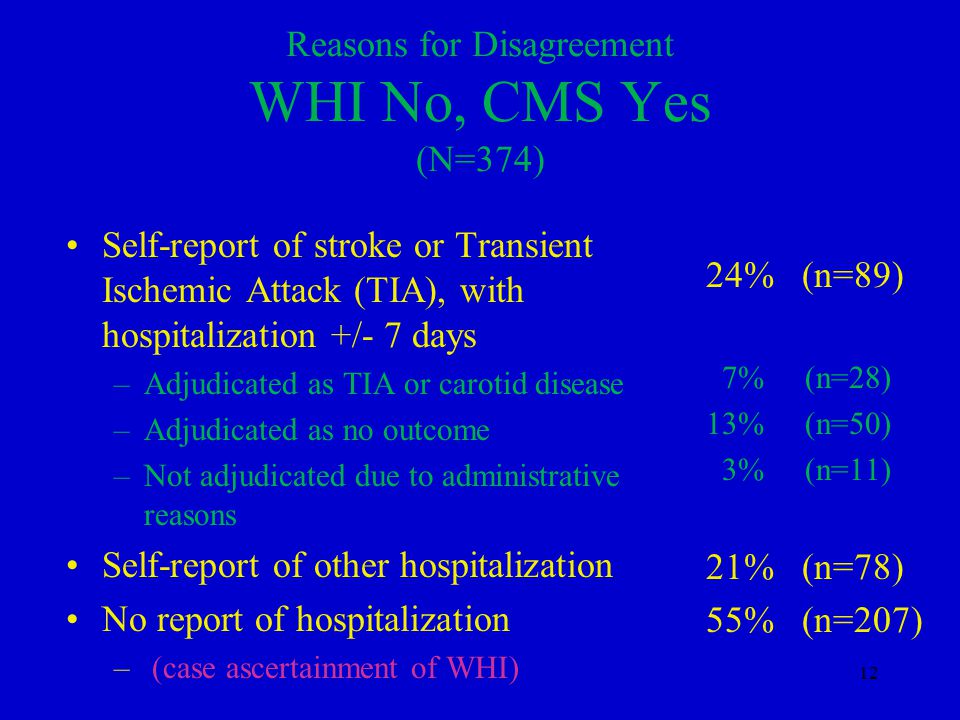 Reasons for Disagreement
WHI No, CMS Yes
(N=374)

• Self-report of stroke or Transient Ischemic Attack (TIA), with hospitalization +/- 7 days
24% (n=89)

– Adjudicated as TIA or carotid disease
7% (n=28)

– Adjudicated as no outcome
13% (n=50)

– Not adjudicated due to administrative reasons
3% (n=11)

• Self-report of other hospitalization
21% (n=78)

• No report of hospitalization
55% (n=207)

– (case ascertainment of WHI)

12